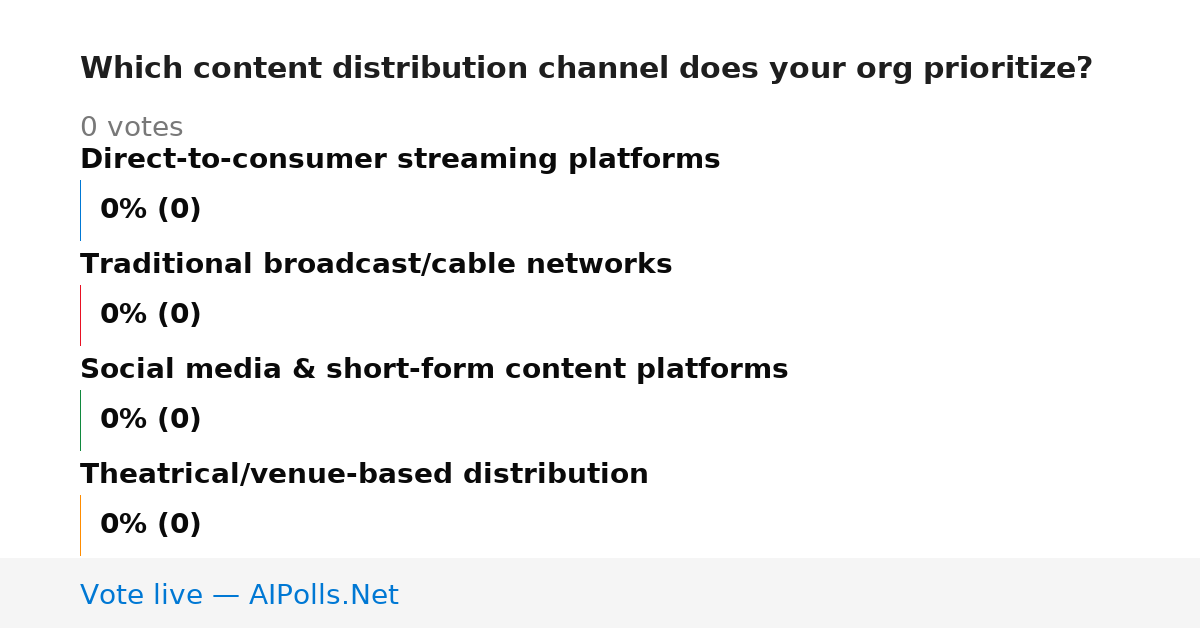 Which content distribution channel does your org prioritize?

0 votes

Direct-to-consumer streaming platforms

0% (0)

Traditional broadcast/cable networks

0% (0)

Social media & short-form content platforms

0% (0)

Theatrical/venue-based distribution

0% (0)

Vote live — AIPolls.Net